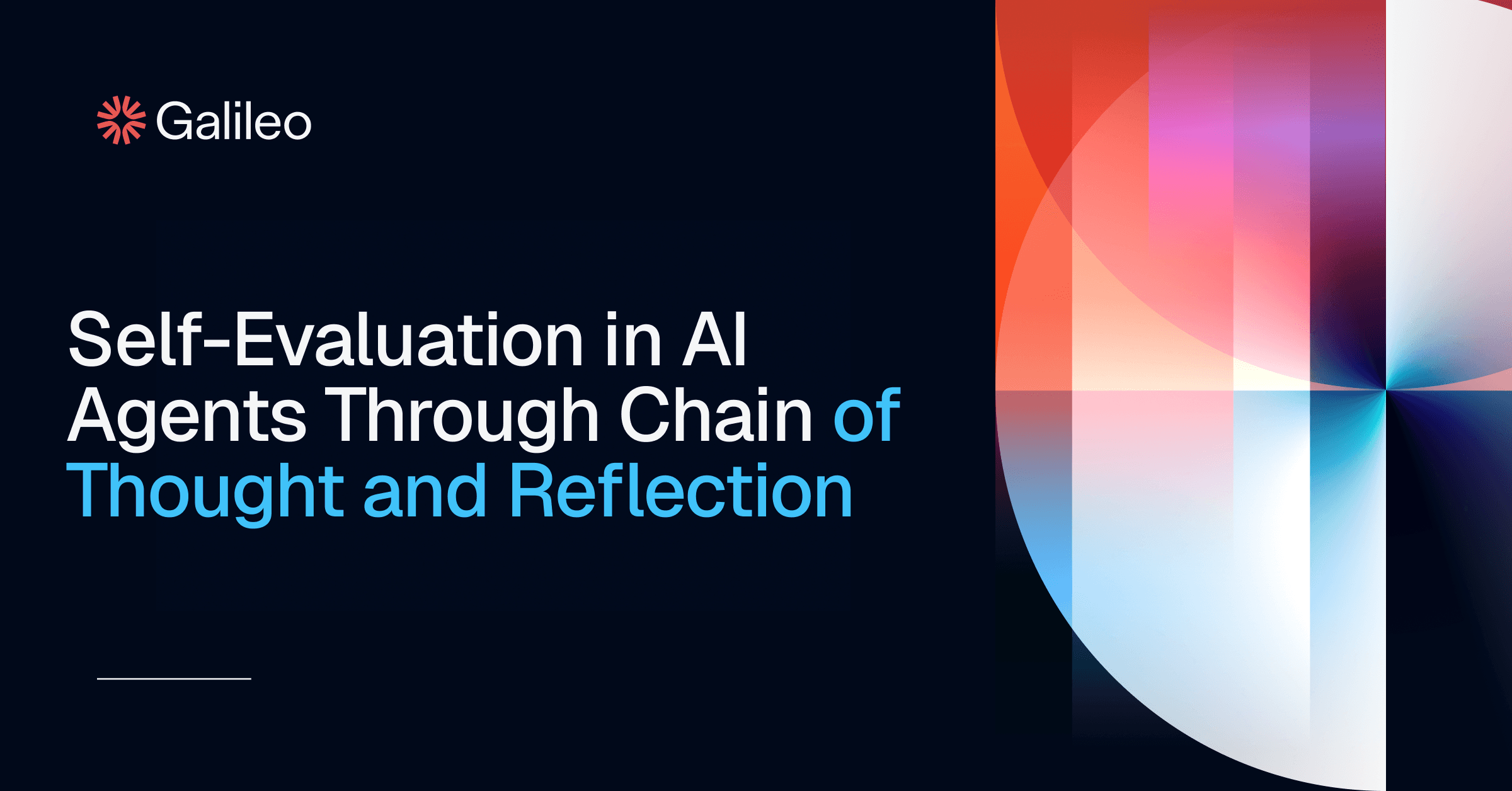 Galileo

Self-Evaluation in AI Agents Through Chain of Thought and Reflection